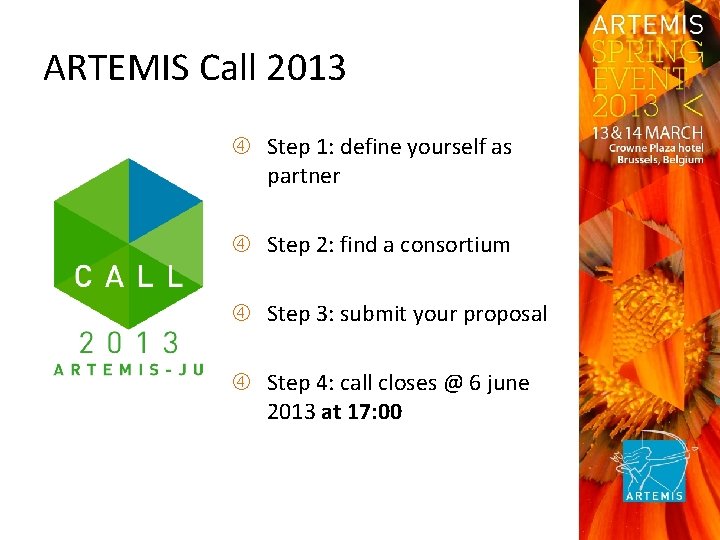 ARTEMIS Call 2013

CALL
2013
ARTEMIS-JU

④ Step 1: define yourself as partner

④ Step 2: find a consortium

④ Step 3: submit your proposal

④ Step 4: call closes @ 6 june 2013 at 17:00

ARTEMIS
SPRING
EVENT
2013 <
13 & 14 MARCH
Crowne Plaza hotel
Brussels, Belgium

ARTEMIS